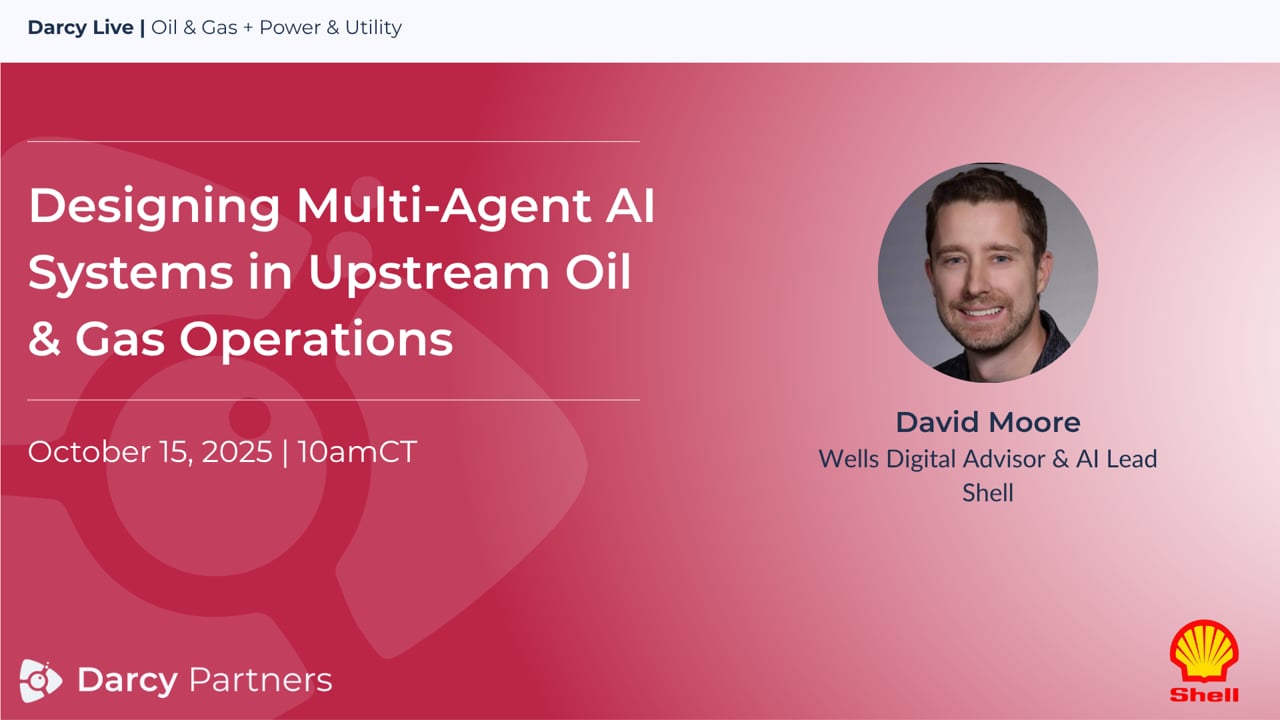 Darcy Live | Oil & Gas + Power & Utility

Designing Multi-Agent AI Systems in Upstream Oil & Gas Operations

October 15, 2025 | 10amCT

David Moore
Wells Digital Advisor & AI Lead
Shell

Darcy Partners

Shell